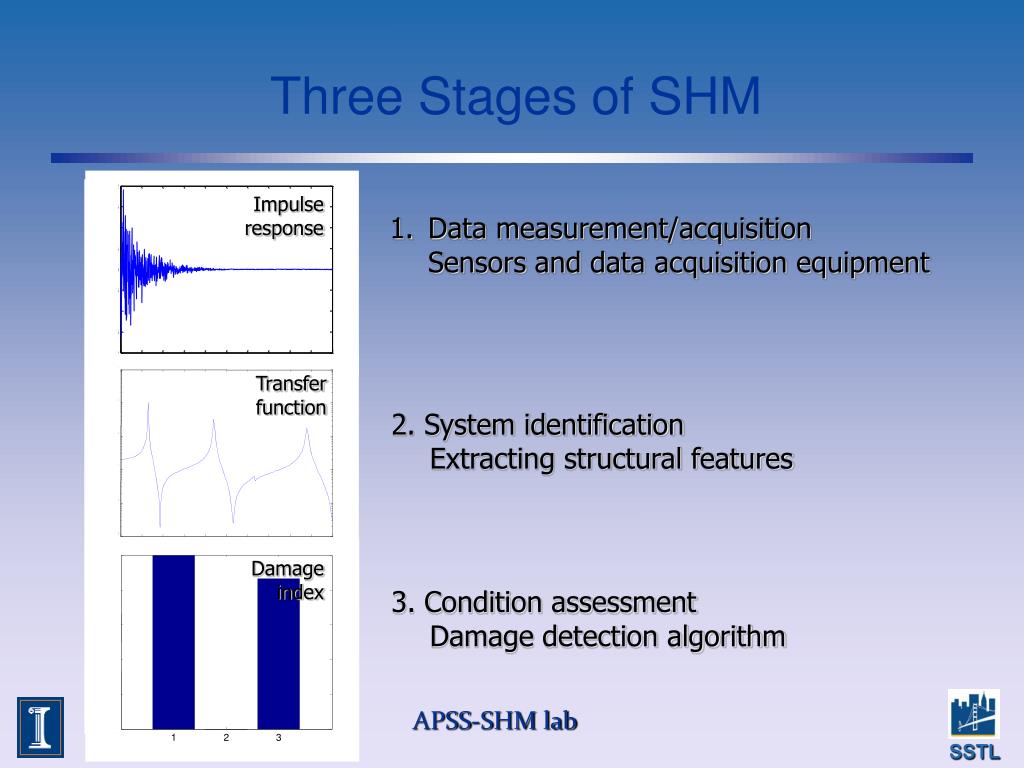 Three Stages of SHM

Impulse response

Transfer function

Damage index

1 2 3

1. Data measurement/acquisition
Sensors and data acquisition equipment

2. System identification
Extracting structural features

3. Condition assessment
Damage detection algorithm

APSS-SHM lab

SSTL